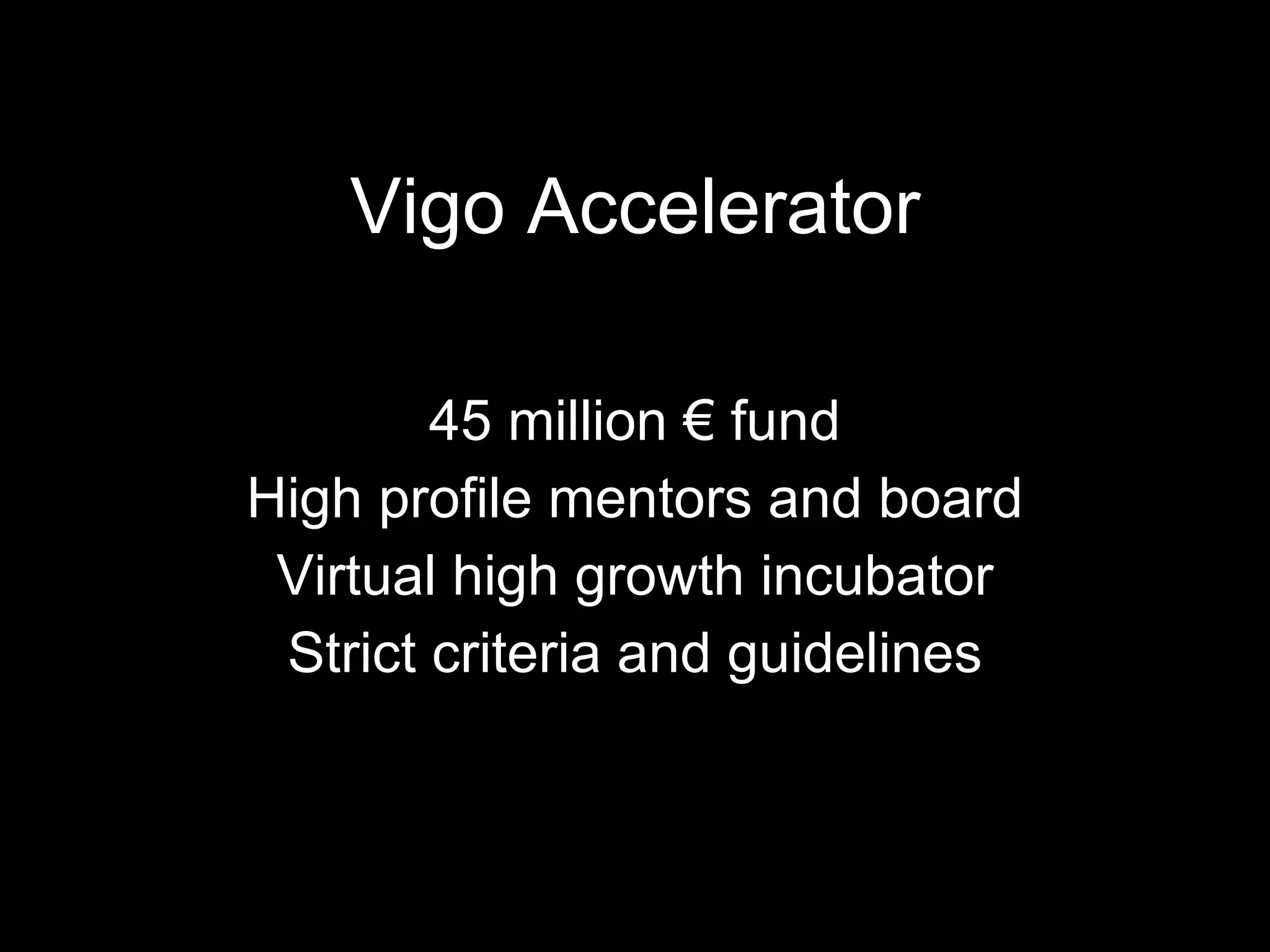 Vigo Accelerator

45 million € fund
High profile mentors and board
Virtual high growth incubator
Strict criteria and guidelines